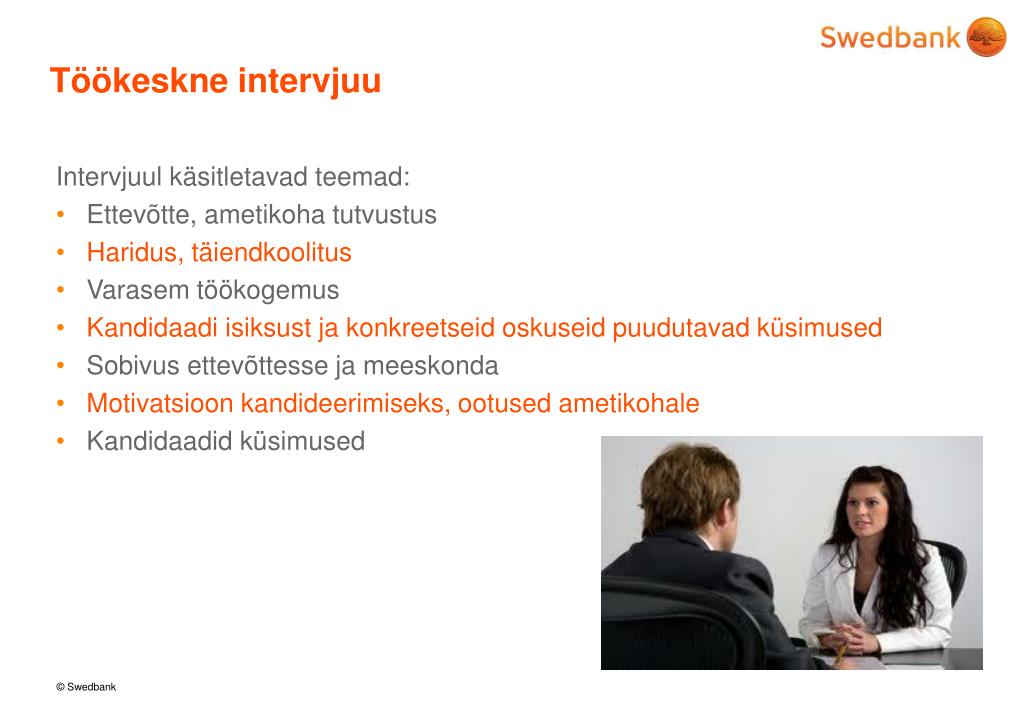 Swedbank

Töökeskne intervjuu

Intervjuul käsitletavad teemad:
• Ettevõtte, ametikoha tutvustus
• Haridus, täiendkoolitus
• Varasem töökogemus
• Kandidaadi isiksust ja konkreetseid oskuseid puudutavad küsimused
• Sobivus ettevõttesse ja meeskonda
• Motivatsioon kandideerimiseks, ootused ametikohale
• Kandidaadid küsimused

© Swedbank